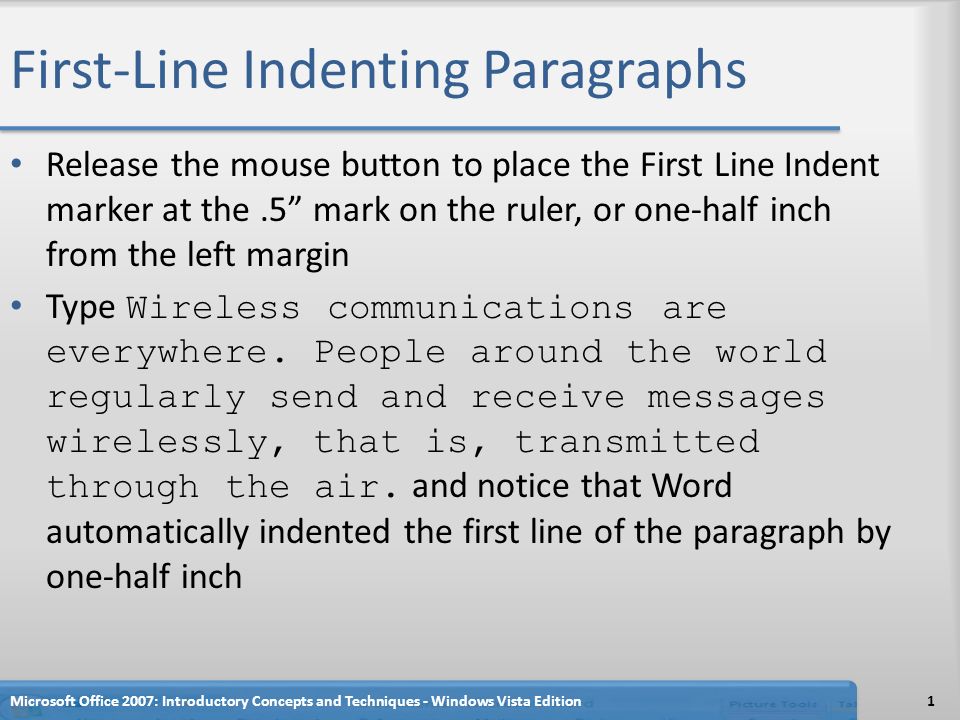 First-Line Indenting Paragraphs

• Release the mouse button to place the First Line Indent marker at the .5” mark on the ruler, or one-half inch from the left margin

• Type Wireless communications are everywhere. People around the world regularly send and receive messages wirelessly, that is, transmitted through the air. and notice that Word automatically indented the first line of the paragraph by one-half inch

Microsoft Office 2007: Introductory Concepts and Techniques - Windows Vista Edition

1